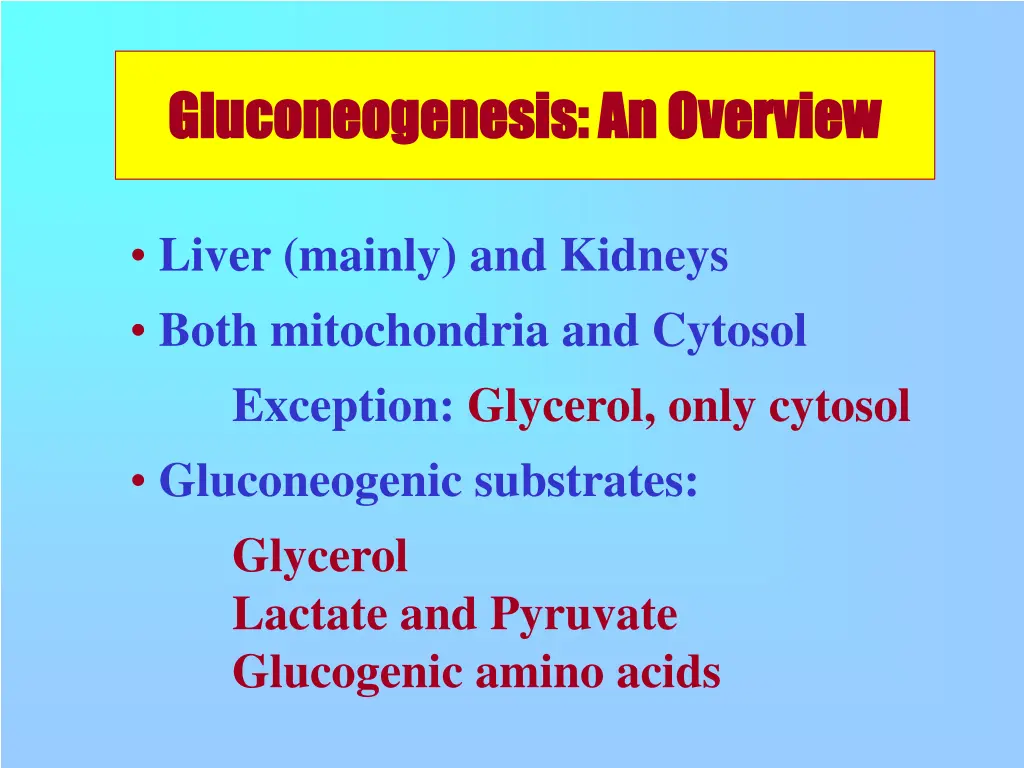 Gluconeogenesis: An Overview

• Liver (mainly) and Kidneys

• Both mitochondria and Cytosol

Exception: Glycerol, only cytosol

• Gluconeogenic substrates:

Glycerol
Lactate and Pyruvate
Glucogenic amino acids